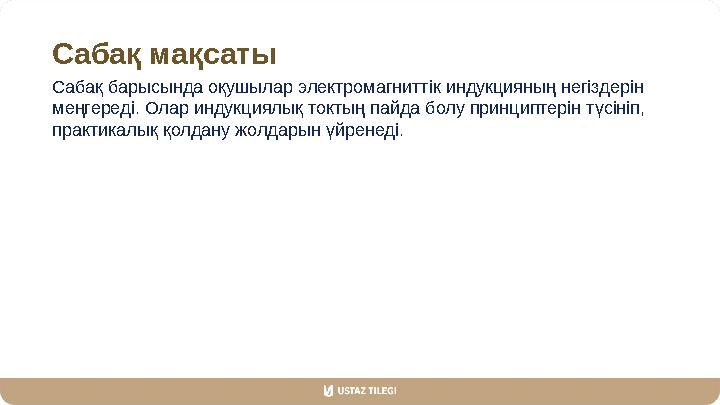 Сабақ мақсаты

Сабақ барысында оқушылар электромагниттік индукцияның негіздерін меңгереді. Олар индукциялық токтың пайда болу принциптерін түсініп, практикалық қолдану жолдарын үйренеді.

USTAZ TILEGI